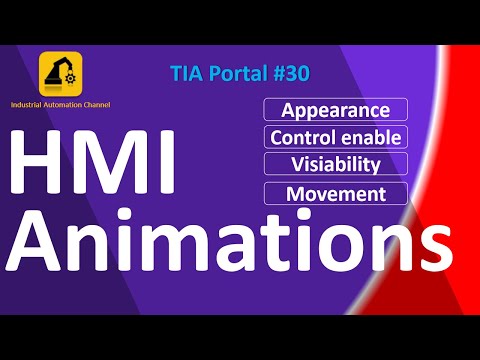 Industrial Automation Channel

TIA Portal #30

Appearance

Control enable

Visiability

Movement

HMI Animations